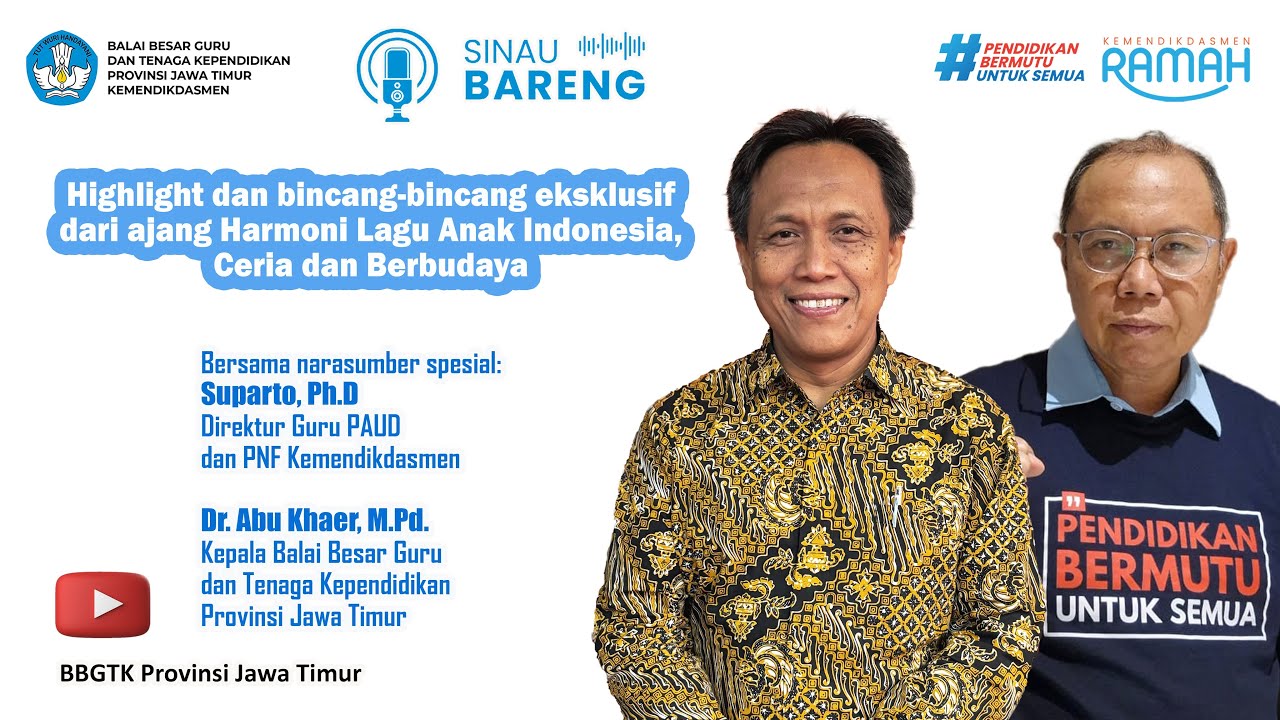 TUT WURI HANDAYANI

BALAI BESAR GURU DAN TENAGA KEPENDIDIKAN PROVINSI JAWA TIMUR KEMENDIKDASMEN

SINAU BARENG

#PENDIDIKAN BERMUTU UNTUK SEMUA

KEMENDIKDASMEN RAMAH

Highlight dan bincang-bincang eksklusif dari ajang Harmoni Lagu Anak Indonesia, Ceria dan Berbudaya

Bersama narasumber spesial:
Suparto, Ph.D
Direktur Guru PAUD dan PNF Kemendikdasmen

Dr. Abu Khaer, M.Pd.
Kepala Balai Besar Guru dan Tenaga Kependidikan Provinsi Jawa Timur

BBGTK Provinsi Jawa Timur

PENDIDIKAN BERMUTU UNTUK SEMUA